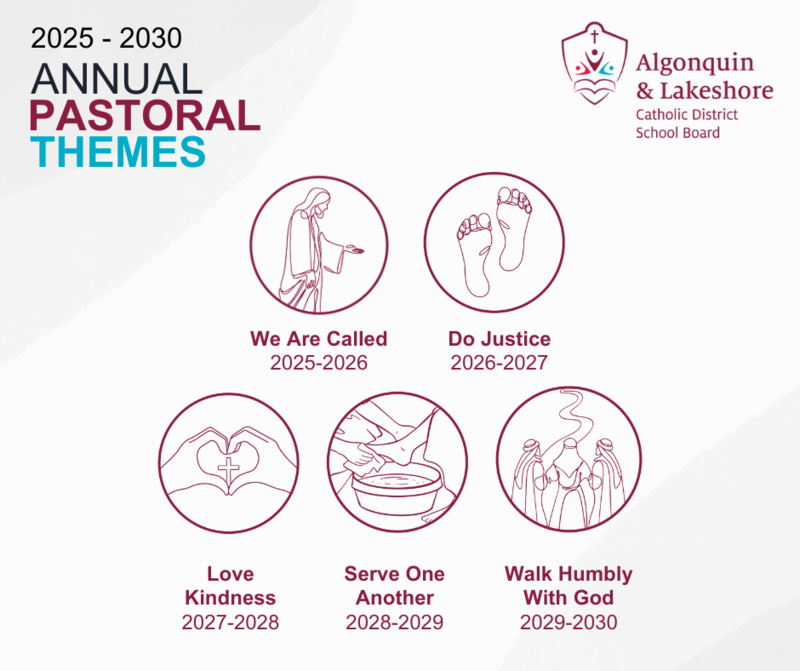 2025 - 2030
ANNUAL
PASTORAL
THEMES

Algonquin & Lakeshore
Catholic District School Board

We Are Called
2025-2026

Do Justice
2026-2027

Love Kindness
2027-2028

Serve One Another
2028-2029

Walk Humbly With God
2029-2030